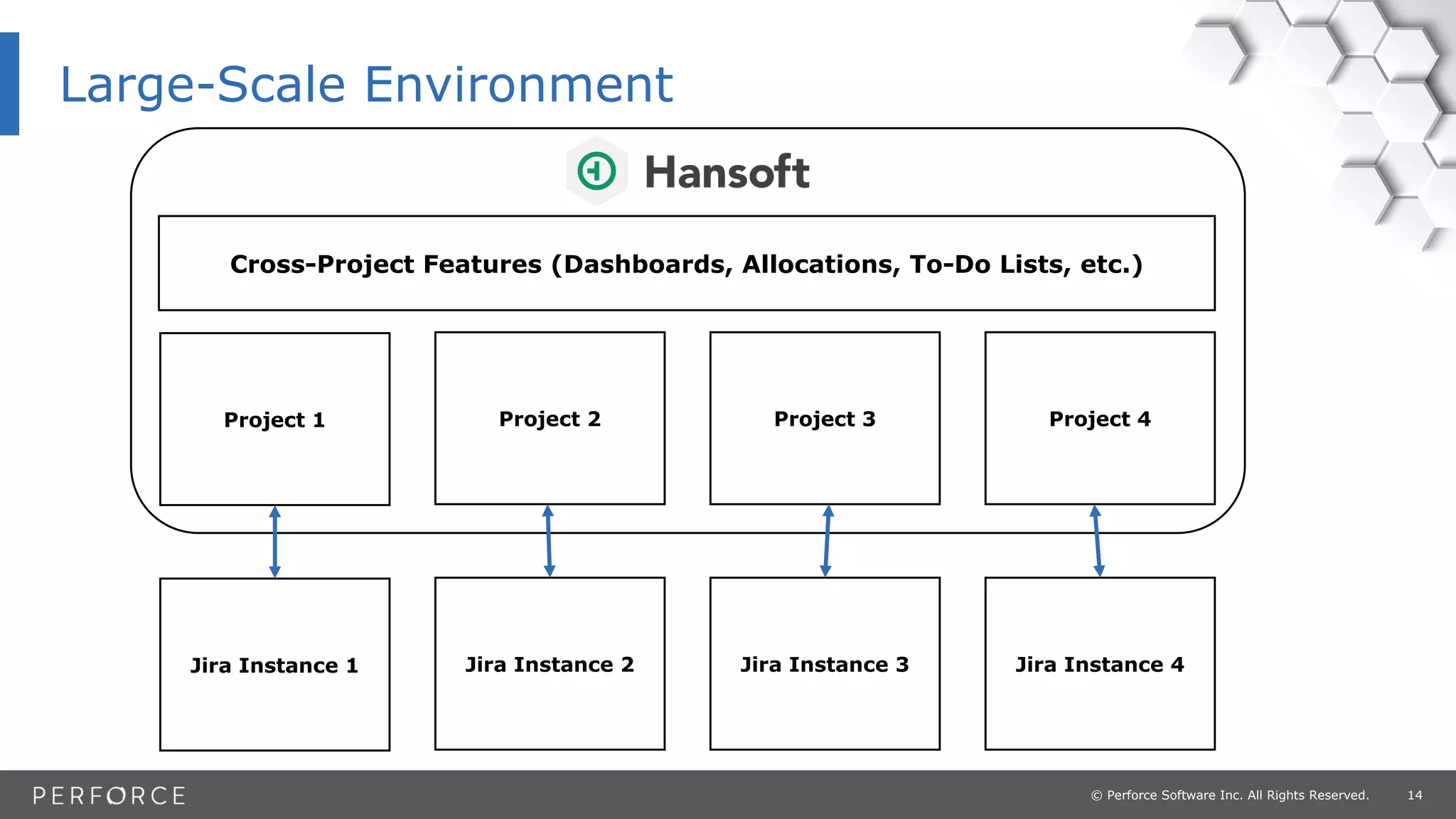 Large-Scale Environment

Hansoft

Cross-Project Features (Dashboards, Allocations, To-Do Lists, etc.)

Project 1

Project 2

Project 3

Project 4

Jira Instance 1

Jira Instance 2

Jira Instance 3

Jira Instance 4

PERFORCE

© Perforce Software Inc. All Rights Reserved.

14